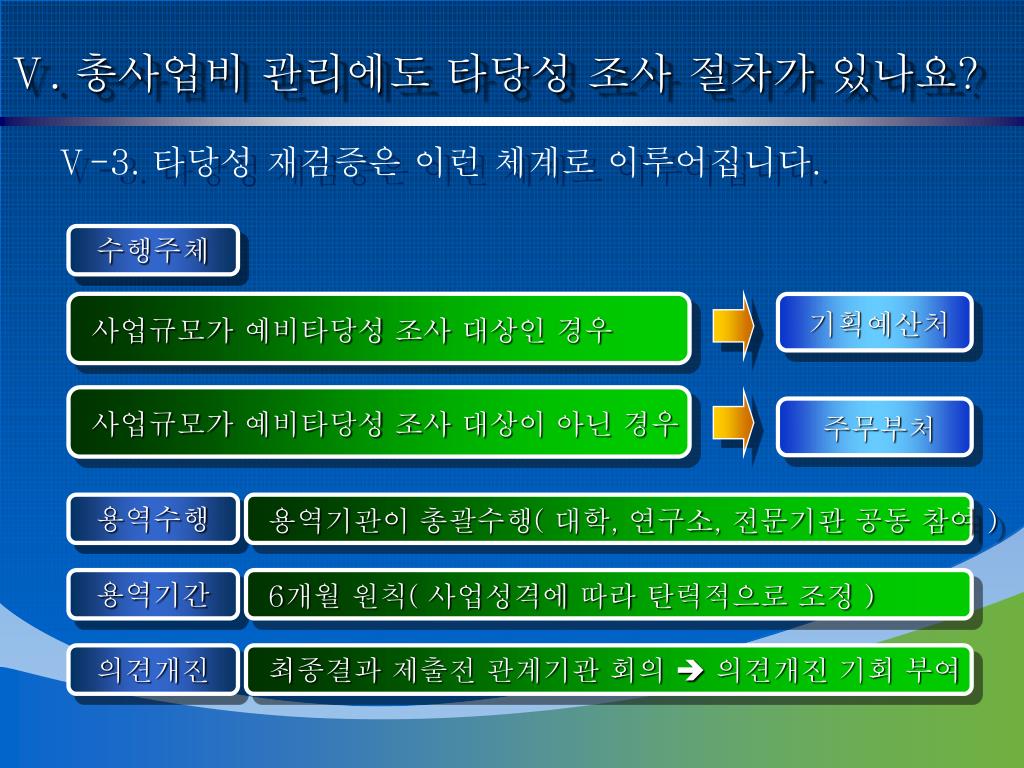 V. 총사업비 관리에도 타당성 조사 절차가 있나요?

V-3. 타당성 재검증은 이런 체계로 이루어집니다.

수행주체

사업규모가 예비타당성 조사 대상인 경우

기획예산처

사업규모가 예비타당성 조사 대상이 아닌 경우

주무부처

용역수행

용역기관이 총괄수행( 대학, 연구소, 전문기관 공동 참여 )

용역기간

6개월 원칙( 사업성격에 따라 탄력적으로 조정 )

의견개진

최종결과 제출전 관계기관 회의 ➔ 의견개진 기회 부여